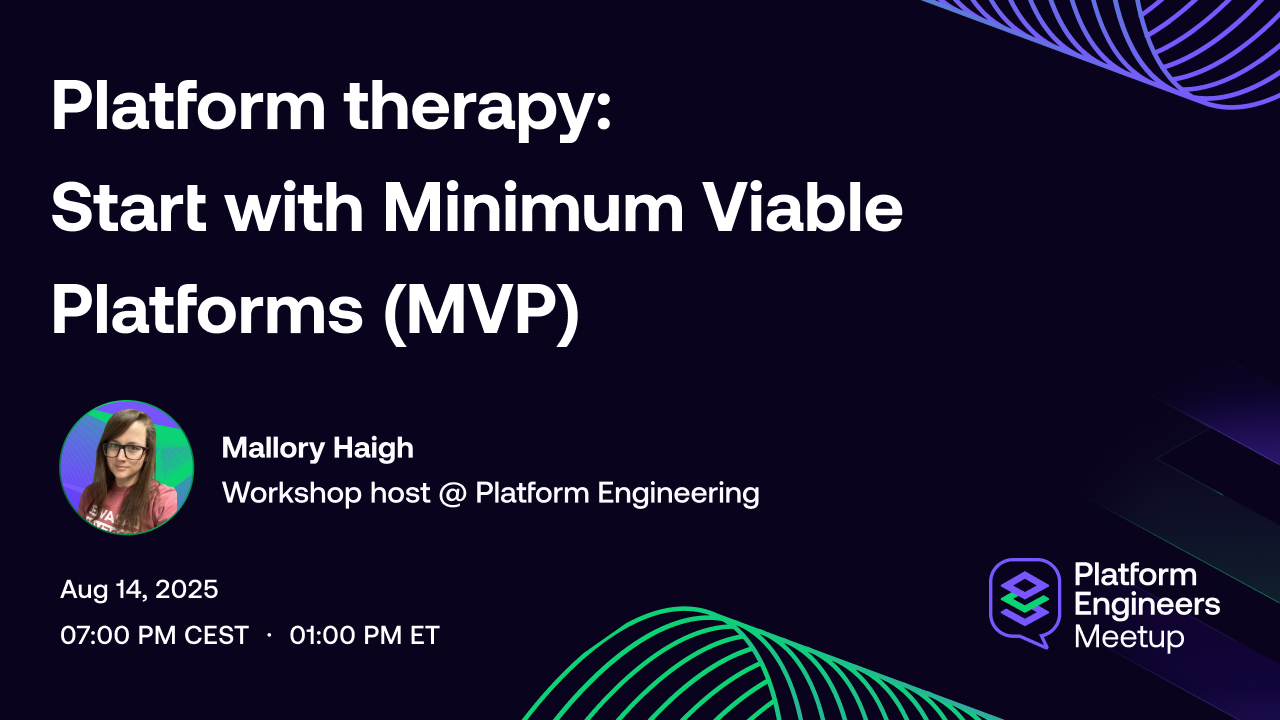 Platform therapy:
Start with Minimum Viable Platforms (MVP)

Mallory Haigh
Workshop host @ Platform Engineering

Aug 14, 2025
07:00 PM CEST · 01:00 PM ET

Platform Engineers Meetup